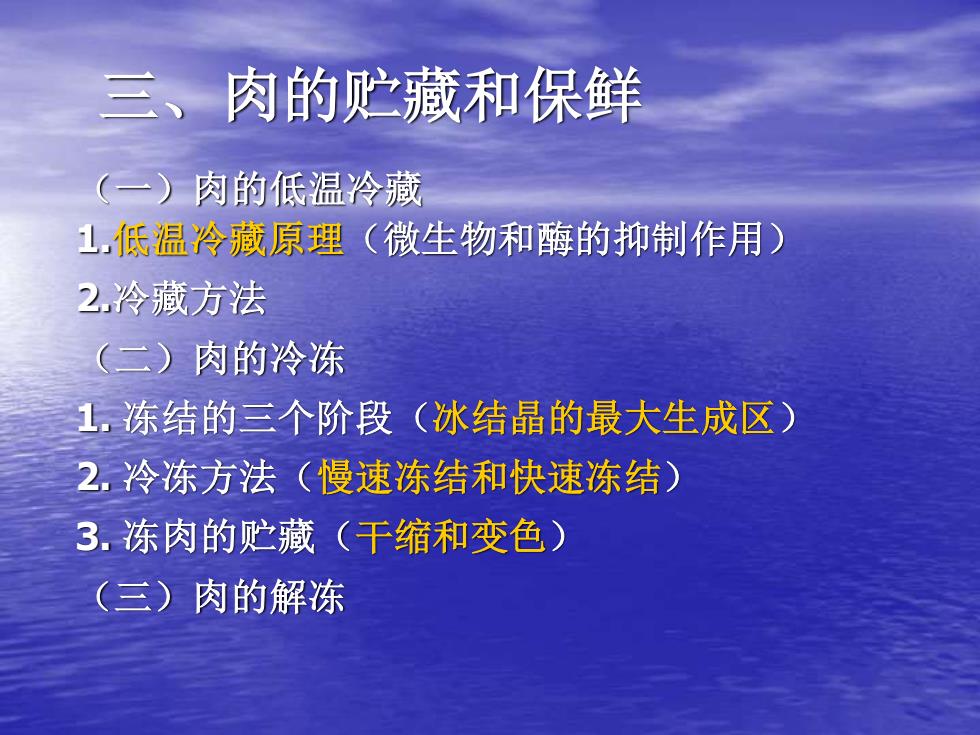 三、肉的贮藏和保鲜

（一）肉的低温冷藏
1.低温冷藏原理（微生物和酶的抑制作用）
2.冷藏方法
（二）肉的冷冻
1. 冻结的三个阶段（冰结晶的最大生成区）
2. 冷冻方法（慢速冻结和快速冻结）
3. 冻肉的贮藏（干缩和变色）
（三）肉的解冻